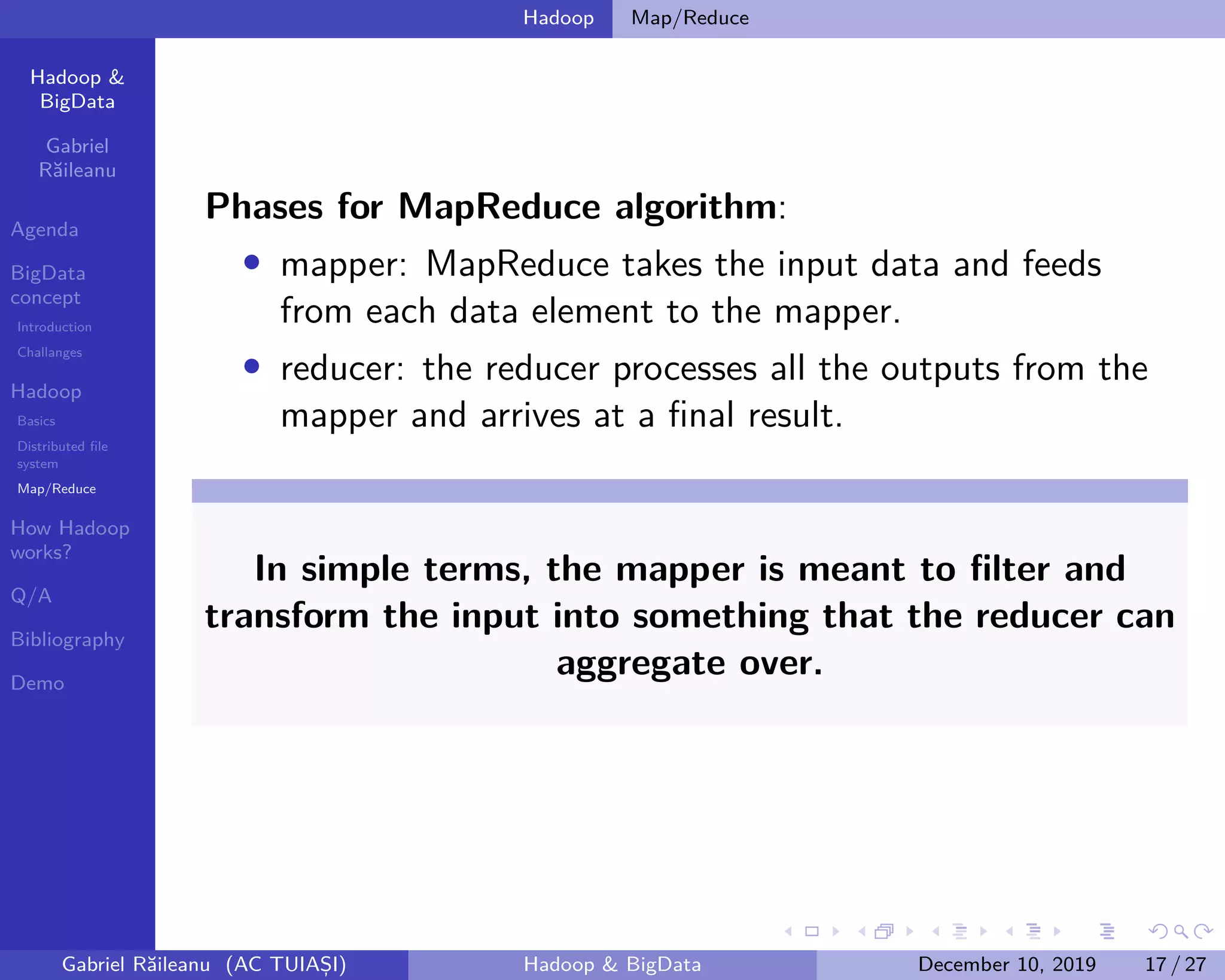 Hadoop Map/Reduce

Hadoop & BigData

Gabriel Răileanu

Agenda

BigData concept

Introduction

Challanges

Hadoop

Basics

Distributed file system

Map/Reduce

How Hadoop works?

Q/A

Bibliography

Demo

**Phases for MapReduce algorithm**:

- mapper: MapReduce takes the input data and feeds from each data element to the mapper.
- reducer: the reducer processes all the outputs from the mapper and arrives at a final result.

**In simple terms, the mapper is meant to filter and transform the input into something that the reducer can aggregate over.**

Gabriel Răileanu (AC TUIAȘI) Hadoop & BigData December 10, 2019 17 / 27